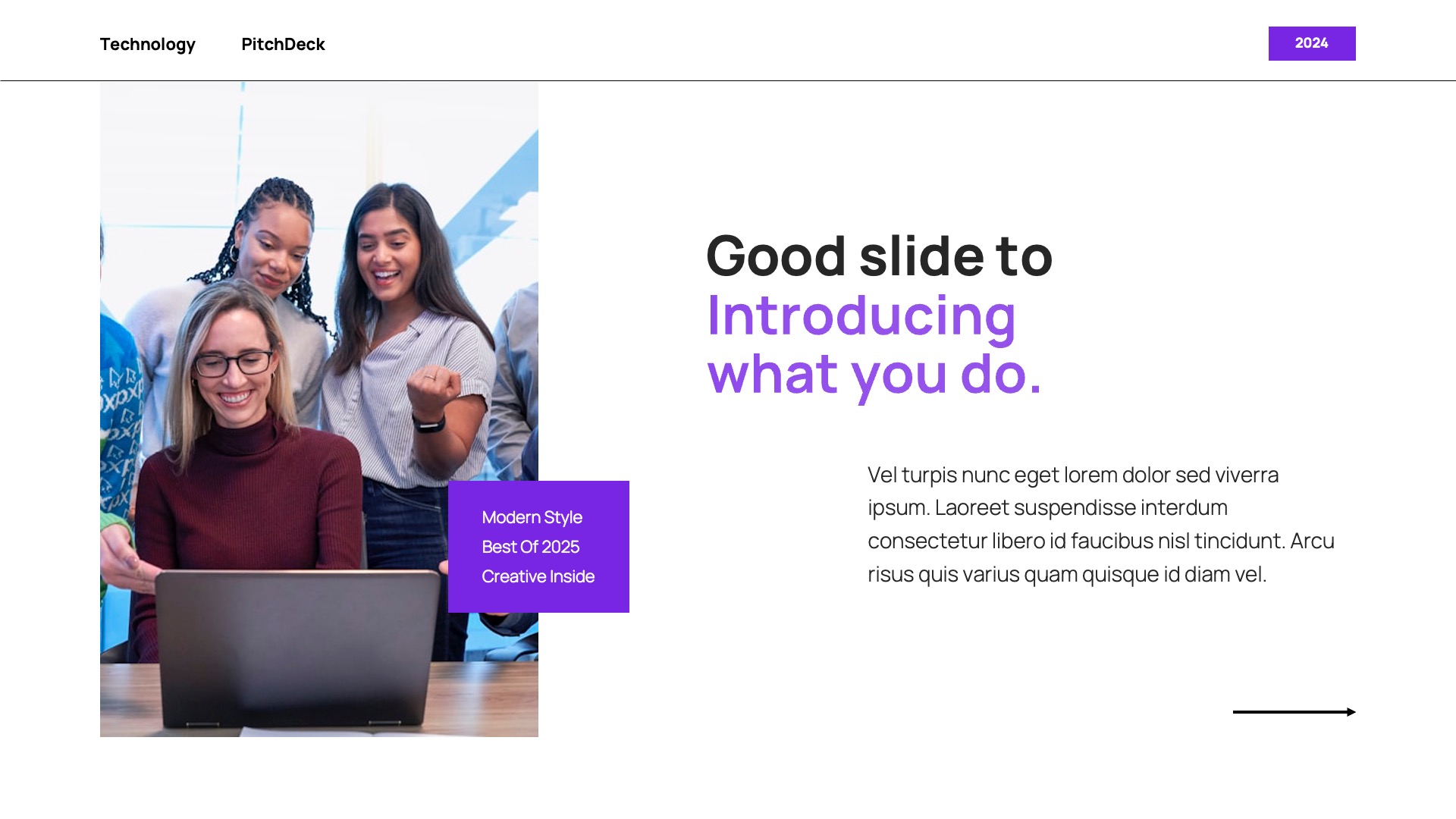 Technology PitchDeck

2024

Modern Style
Best Of 2025
Creative Inside

Good slide to Introducing what you do.

Vel turpis nunc eget lorem dolor sed viverra ipsum. Laoreet suspendisse interdum consectetur libero id faucibus nisl tincidunt. Arcu risus quis varius quam quisque id diam vel.